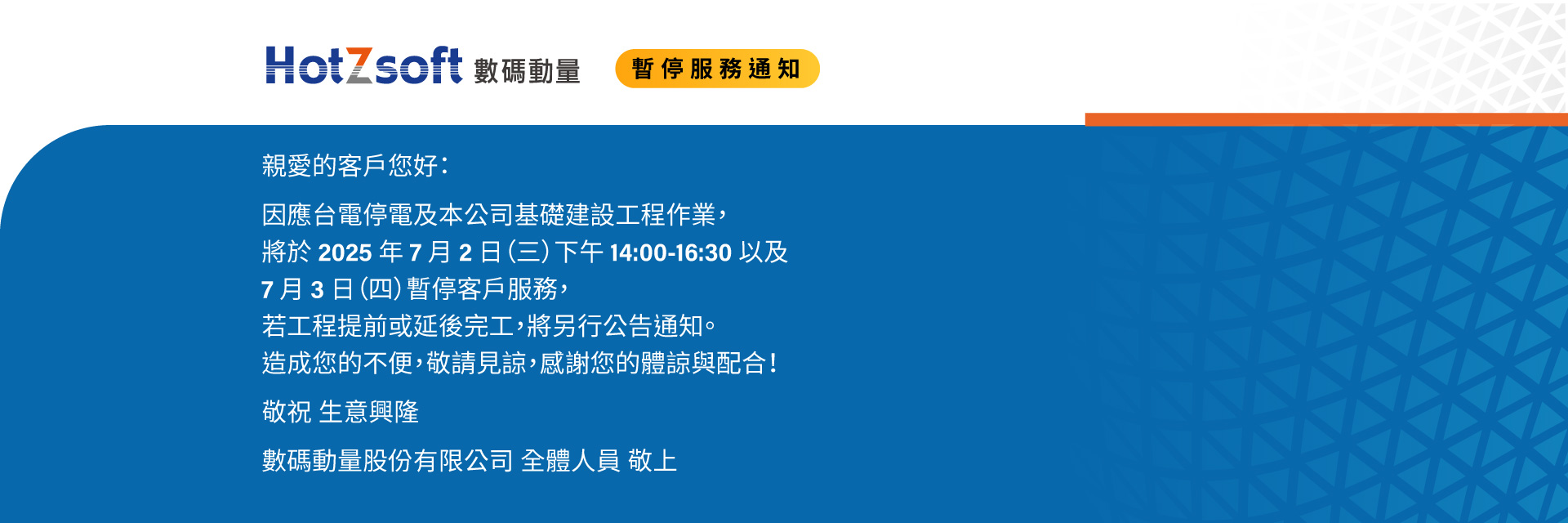 HotZsoft 數碼動量

暫停服務通知

親愛的客戶您好:

因應台電停電及本公司基礎建設工程作業，
將於 2025 年 7 月 2 日(三)下午 14:00-16:30 以及
7 月 3 日(四)暫停客戶服務，
若工程提前或延後完工，將另行公告通知。
造成您的不便，敬請見諒，感謝您的體諒與配合!

敬祝 生意興隆

數碼動量股份有限公司 全體人員 敬上